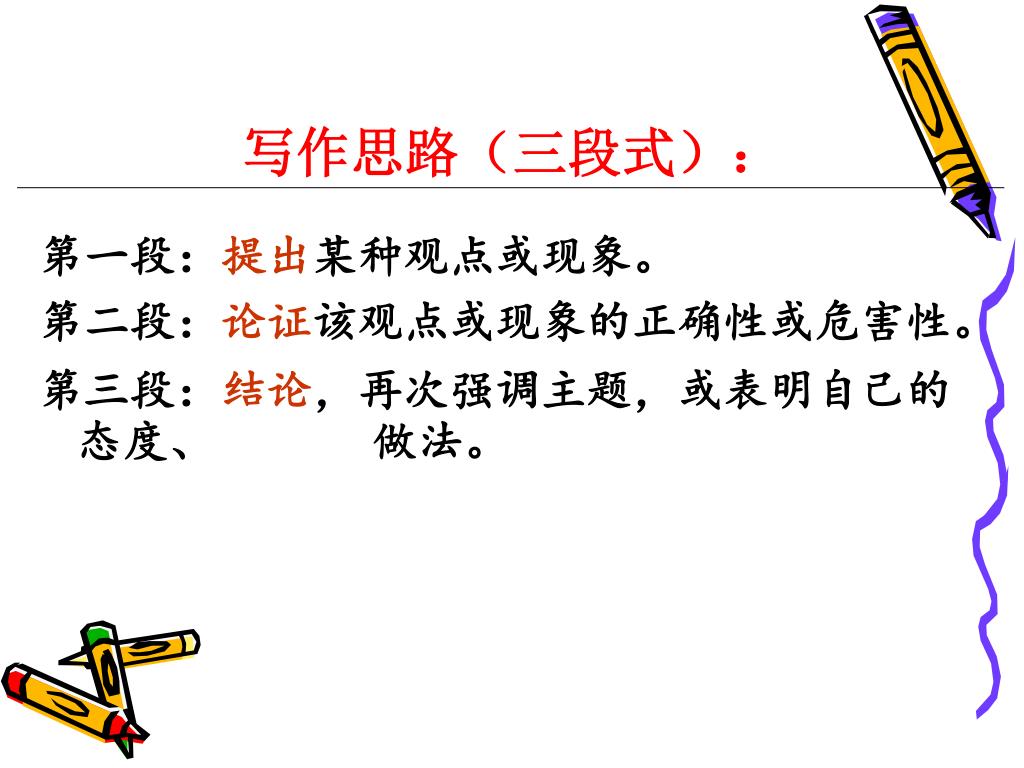 写作思路（三段式）：

第一段：提出某种观点或现象。

第二段：论证该观点或现象的正确性或危害性。

第三段：结论，再次强调主题，或表明自己的态度、 做法。